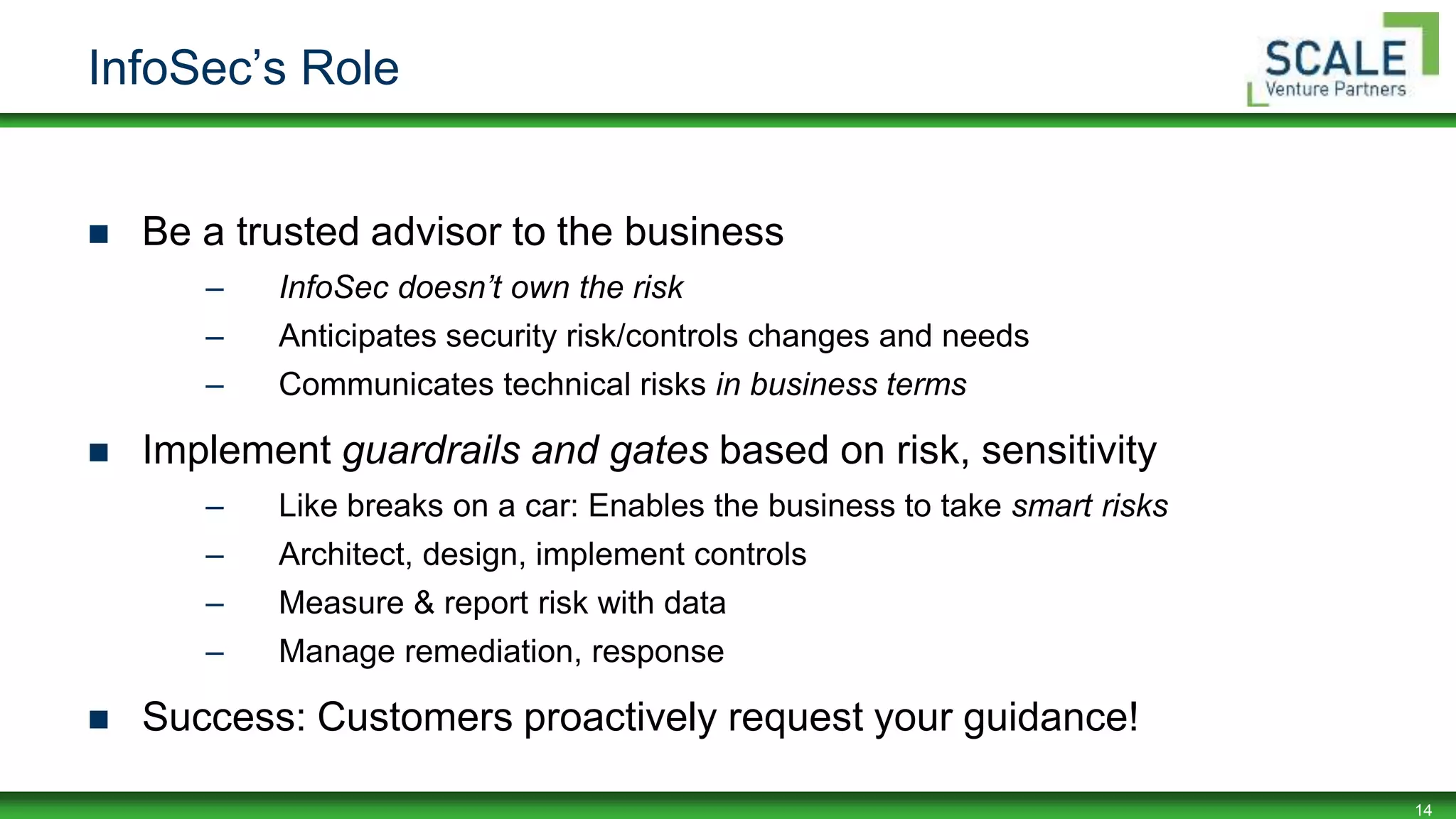 InfoSec's Role

SCALE Venture Partners

■ Be a trusted advisor to the business

– InfoSec doesn't own the risk

– Anticipates security risk/controls changes and needs

– Communicates technical risks in business terms

■ Implement guardrails and gates based on risk, sensitivity

– Like breaks on a car: Enables the business to take smart risks

– Architect, design, implement controls

– Measure & report risk with data

– Manage remediation, response

■ Success: Customers proactively request your guidance!

14